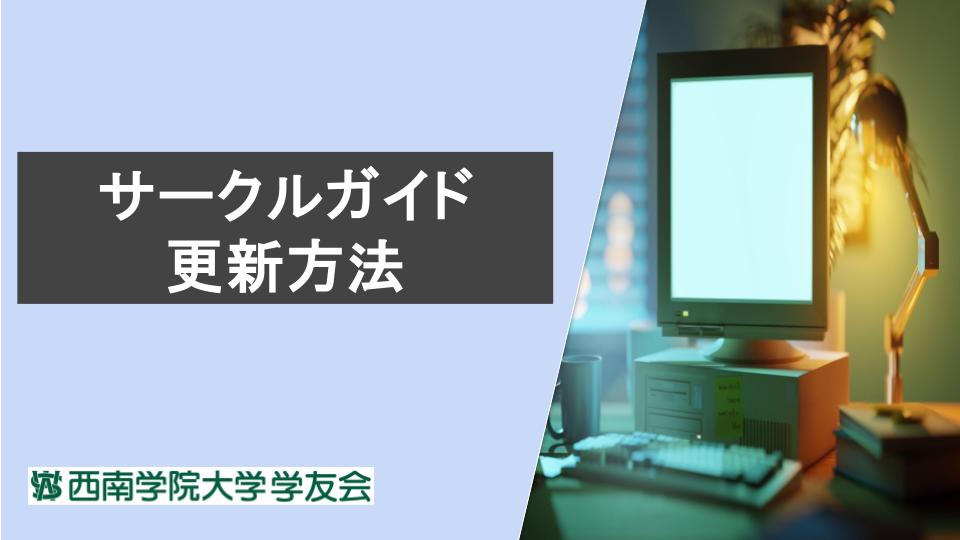 サークルガイド
更新方法

西南学院大学学友会